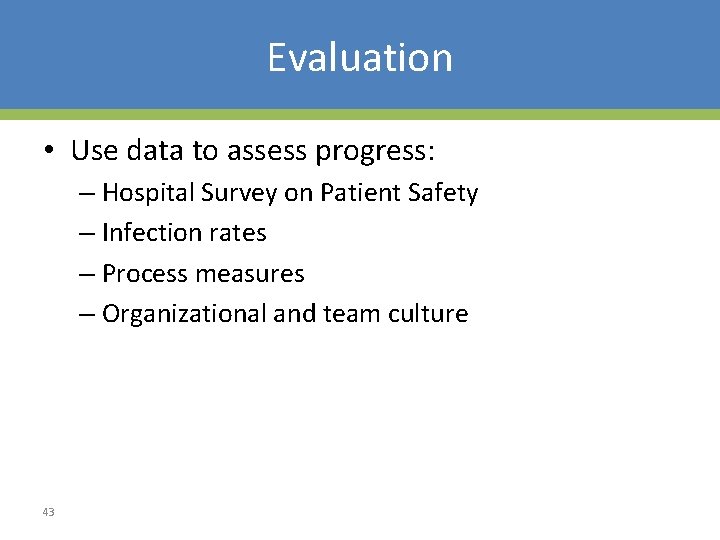 Evaluation

• Use data to assess progress:
– Hospital Survey on Patient Safety
– Infection rates
– Process measures
– Organizational and team culture

43